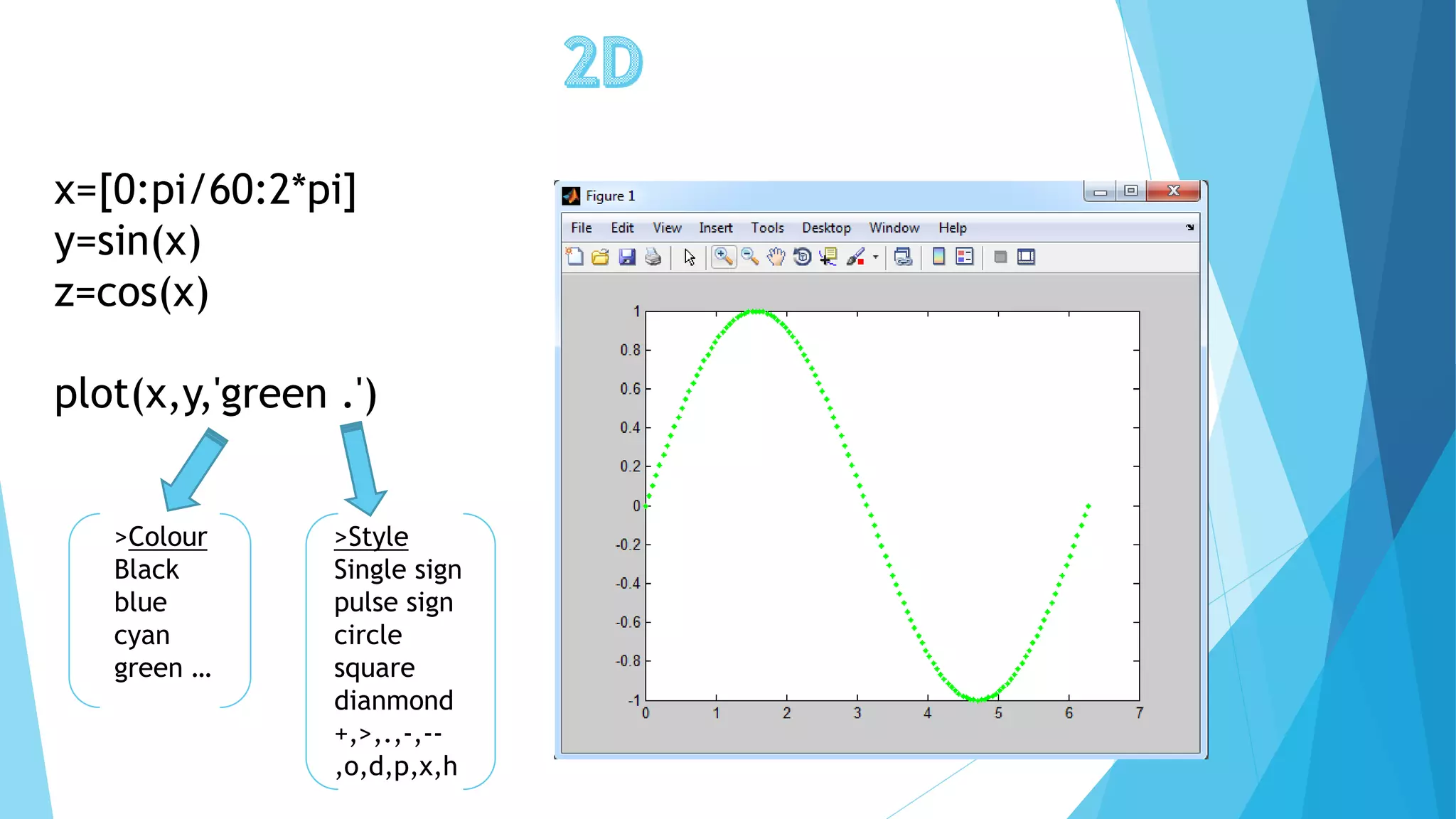 2D

x=[0:pi/60:2*pi]
y=sin(x)
z=cos(x)

plot(x,y,'green .')

>Colour
Black
blue
cyan
green ...

>Style
Single sign
pulse sign
circle
square
dianmond
+,>,.,-,--
,o,d,p,x,h

Figure 1

File Edit View Insert Tools Desktop Window Help

1
0.8
0.6
0.4
0.2
0
-0.2
-0.4
-0.6
-0.8
-1
0 1 2 3 4 5 6 7